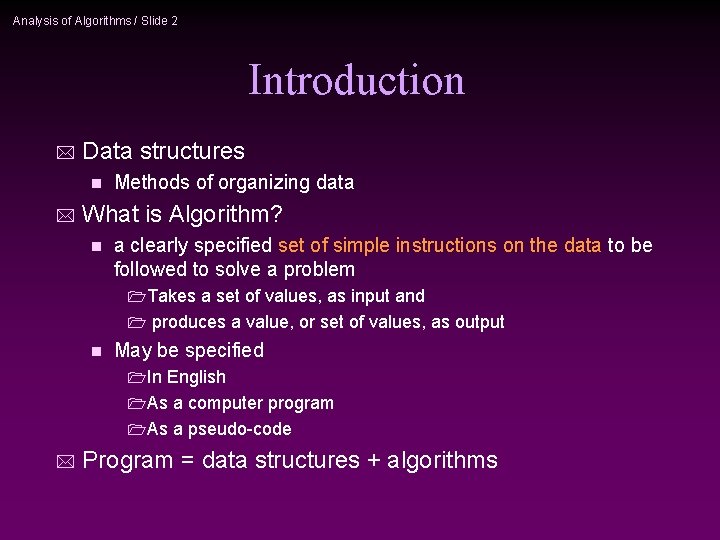 Analysis of Algorithms / Slide 2

Introduction

Data structures

Methods of organizing data

What is Algorithm?

a clearly specified set of simple instructions on the data to be followed to solve a problem

Takes a set of values, as input and

produces a value, or set of values, as output

May be specified

In English

As a computer program

As a pseudo-code

Program = data structures + algorithms